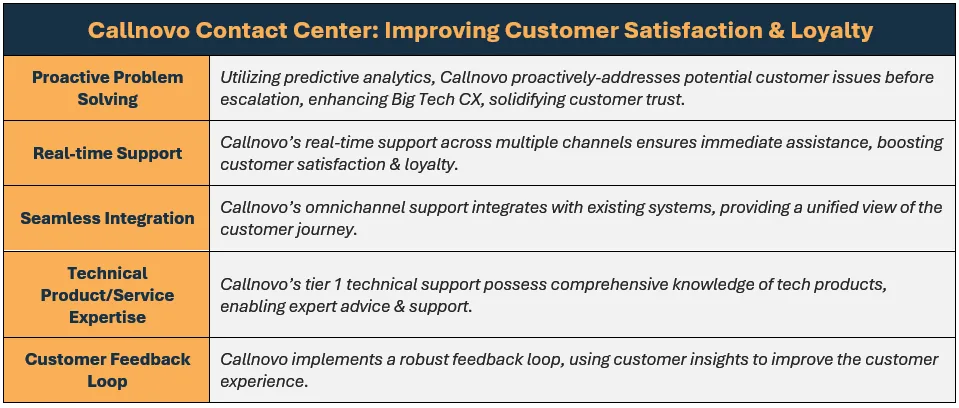 | Callnovo Contact Center: Improving Customer Satisfaction & Loyalty | |
|---|---|
| Proactive Problem Solving | Utilizing predictive analytics, Callnovo proactively-addresses potential customer issues before escalation, enhancing Big Tech CX, solidifying customer trust. |
| Real-time Support | Callnovo's real-time support across multiple channels ensures immediate assistance, boosting customer satisfaction & loyalty. |
| Seamless Integration | Callnovo's omnichannel support integrates with existing systems, providing a unified view of the customer journey. |
| Technical Product/Service Expertise | Callnovo's tier 1 technical support possess comprehensive knowledge of tech products, enabling expert advice & support. |
| Customer Feedback Loop | Callnovo implements a robust feedback loop, using customer insights to improve the customer experience. |